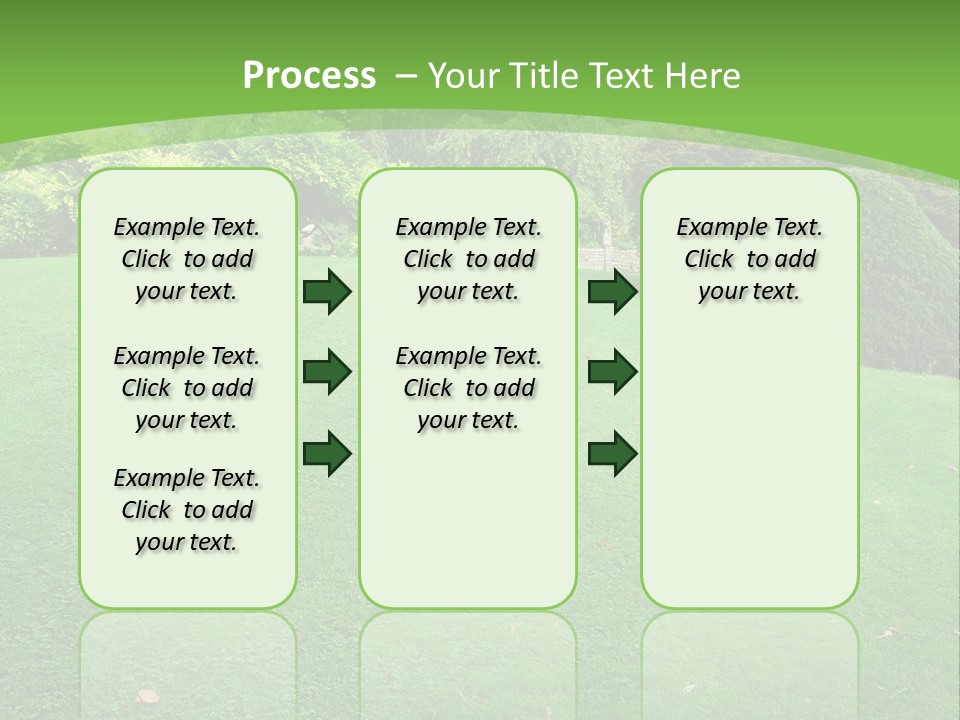 Process – Your Title Text Here

Example Text. Click to add your text.

Example Text. Click to add your text.

Example Text. Click to add your text.

Example Text. Click to add your text.

Example Text. Click to add your text.

Example Text. Click to add your text.